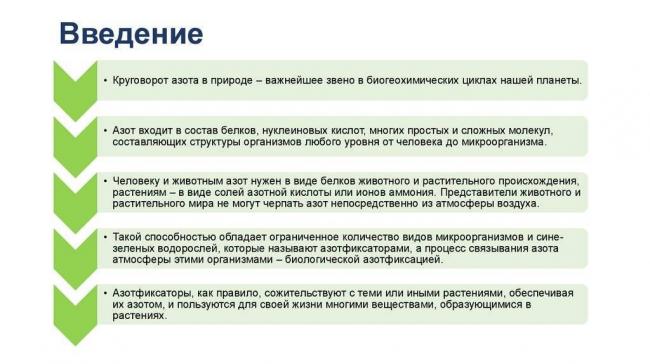 Введение

• Круговорот азота в природе – важнейшее звено в биогеохимических циклах нашей планеты.

• Азот входит в состав белков, нуклеиновых кислот, многих простых и сложных молекул, составляющих структуры организмов любого уровня от человека до микроорганизма.

• Человеку и животным азот нужен в виде белков животного и растительного происхождения, растениям – в виде солей азотной кислоты или ионов аммония. Представители животного и растительного мира не могут черпать азот непосредственно из атмосферы воздуха.

• Такой способностью обладает ограниченное количество видов микроорганизмов и сине-зеленых водорослей, которые называют азотфиксаторами, а процесс связывания азота атмосферы этими организмами – биологической азотфиксацией.

• Азотфиксаторы, как правило, сожительствуют с теми или иными растениями, обеспечивая их азотом, и пользуются для своей жизни многими веществами, образующимися в растениях.